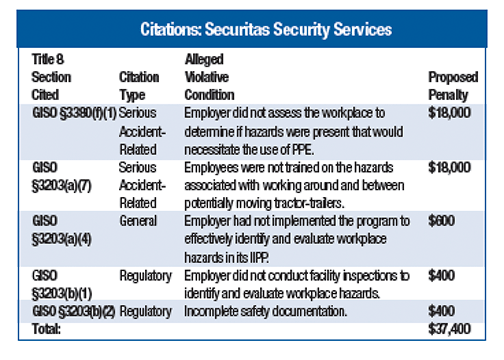 Citations: Securitas Security Services

| Title 8 Section Cited | Citation Type | Alleged Violative Condition | Proposed Penalty |
|---|---|---|---|
| GISO §3380(f)(1) | Serious Accident-Related | Employer did not assess the workplace to determine if hazards were present that would necessitate the use of PPE. | $18,000 |
| GISO §3203(a)(7) | Serious Accident-Related | Employees were not trained on the hazards associated with working around and between potentially moving tractor-trailers. | $18,000 |
| GISO §3203(a)(4) | General | Employer had not implemented the program to effectively identify and evaluate workplace hazards in its IIPP. | $600 |
| GISO §3203(b)(1) | Regulatory | Employer did not conduct facility inspections to identify and evaluate workplace hazards. | $400 |
| GISO §3203(b)(2) | Regulatory | Incomplete safety documentation. | $400 |
| Total: | | | $37,400 |